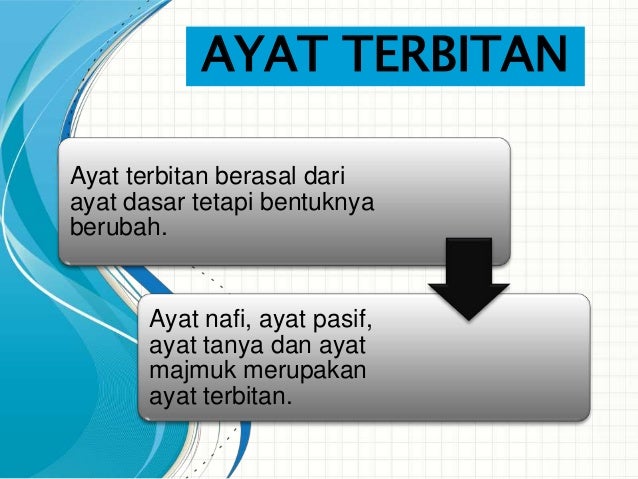 AYAT TERBITAN

Ayat terbitan berasal dari ayat dasar tetapi bentuknya berubah.

Ayat nafi, ayat pasif, ayat tanya dan ayat majmuk merupakan ayat terbitan.